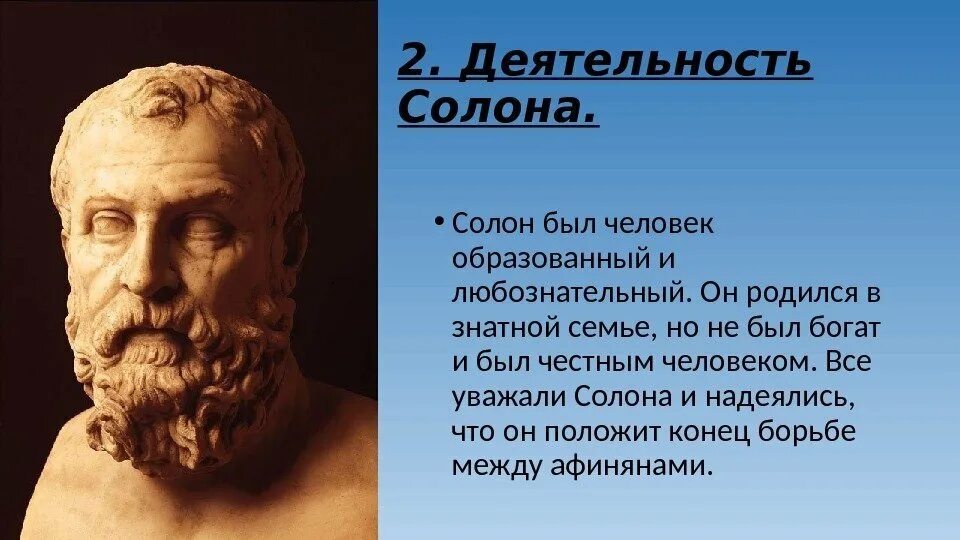 2. Деятельность Солона.

• Солон был человек образованный и любознательный. Он родился в знатной семье, но не был богат и был честным человеком. Все уважали Солона и надеялись, что он положит конец борьбе между афинянами.